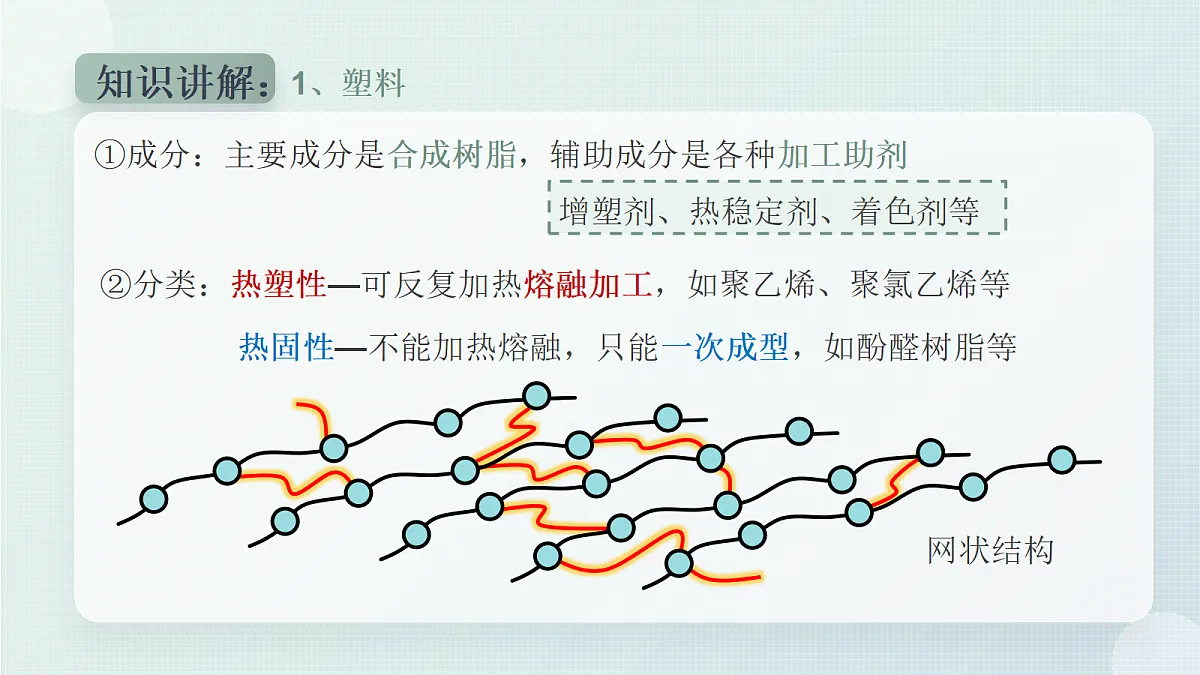 知识讲解：1、塑料

①成分：主要成分是合成树脂，辅助成分是各种加工助剂

增塑剂、热稳定剂、着色剂等

②分类：热塑性—可反复加热熔融加工，如聚乙烯、聚氯乙烯等

热固性—不能加热熔融，只能一次成型，如酚醛树脂等

网状结构